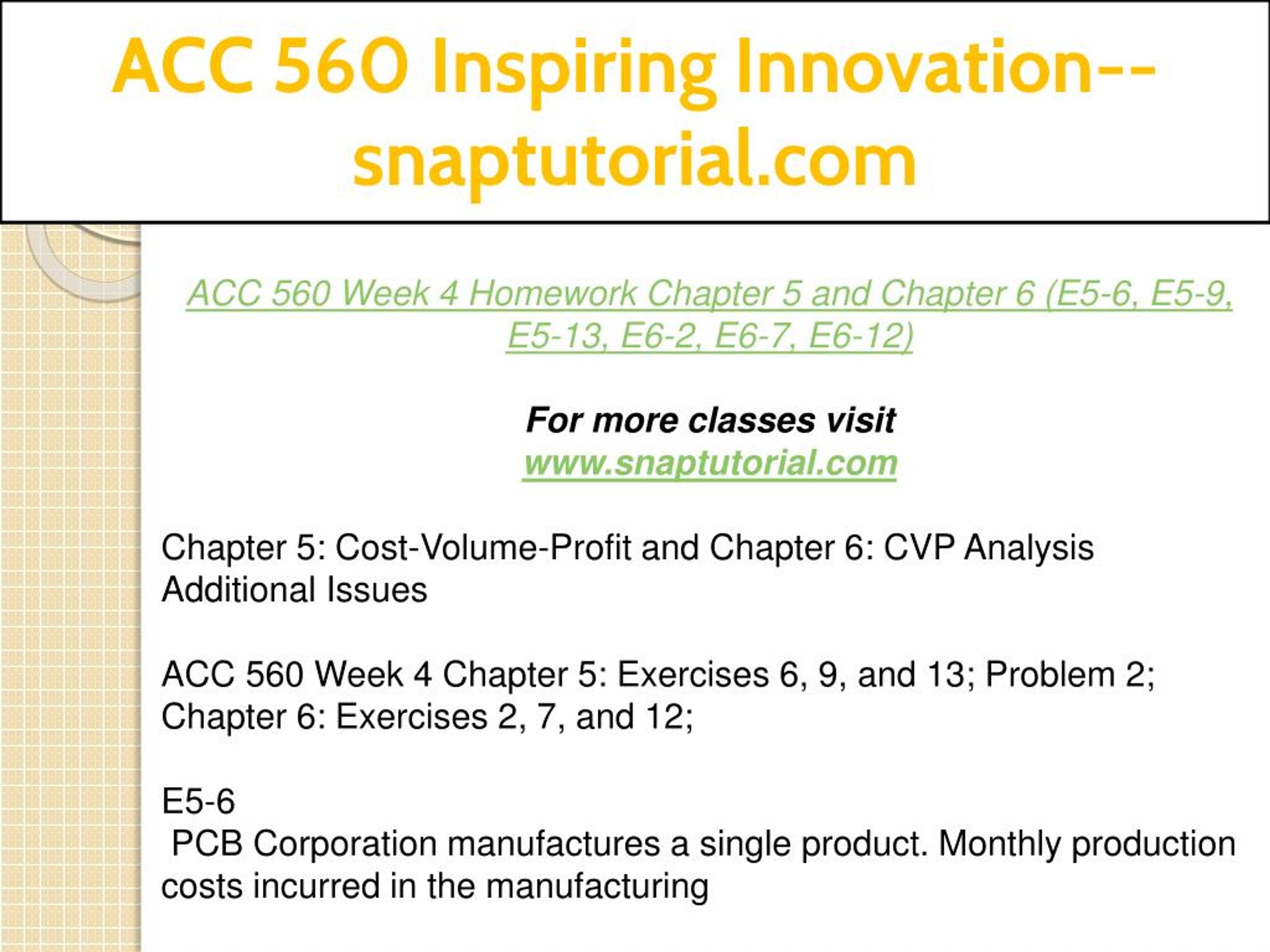 ACC 560 Inspiring Innovation--snaptutorial.com

ACC 560 Week 4 Homework Chapter 5 and Chapter 6 (E5-6, E5-9, E5-13, E6-2, E6-7, E6-12)

For more classes visit
www.snaptutorial.com

Chapter 5: Cost-Volume-Profit and Chapter 6: CVP Analysis Additional Issues

ACC 560 Week 4 Chapter 5: Exercises 6, 9, and 13; Problem 2; Chapter 6: Exercises 2, 7, and 12;

E5-6
PCB Corporation manufactures a single product. Monthly production costs incurred in the manufacturing